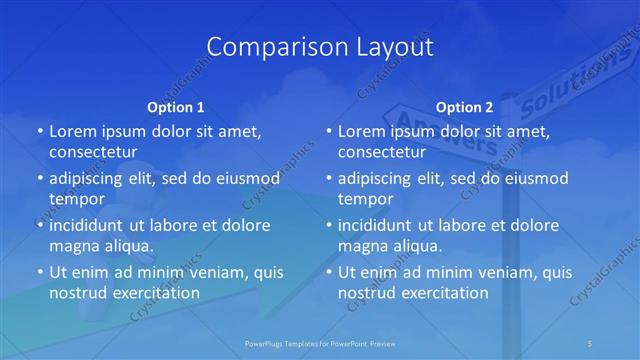 Comparison Layout

Option 1

• Lorem ipsum dolor sit amet, consectetur
• adipiscing elit, sed do eiusmod tempor
• incididunt ut labore et dolore magna aliqua.
• Ut enim ad minim veniam, quis nostrud exercitation

Option 2

• Lorem ipsum dolor sit amet, consectetur
• adipiscing elit, sed do eiusmod tempor
• incididunt ut labore et dolore magna aliqua.
• Ut enim ad minim veniam, quis nostrud exercitation

Solutions
Answers

CrystalGraphics

PowerPlugs Templates for PowerPoint Preview

5